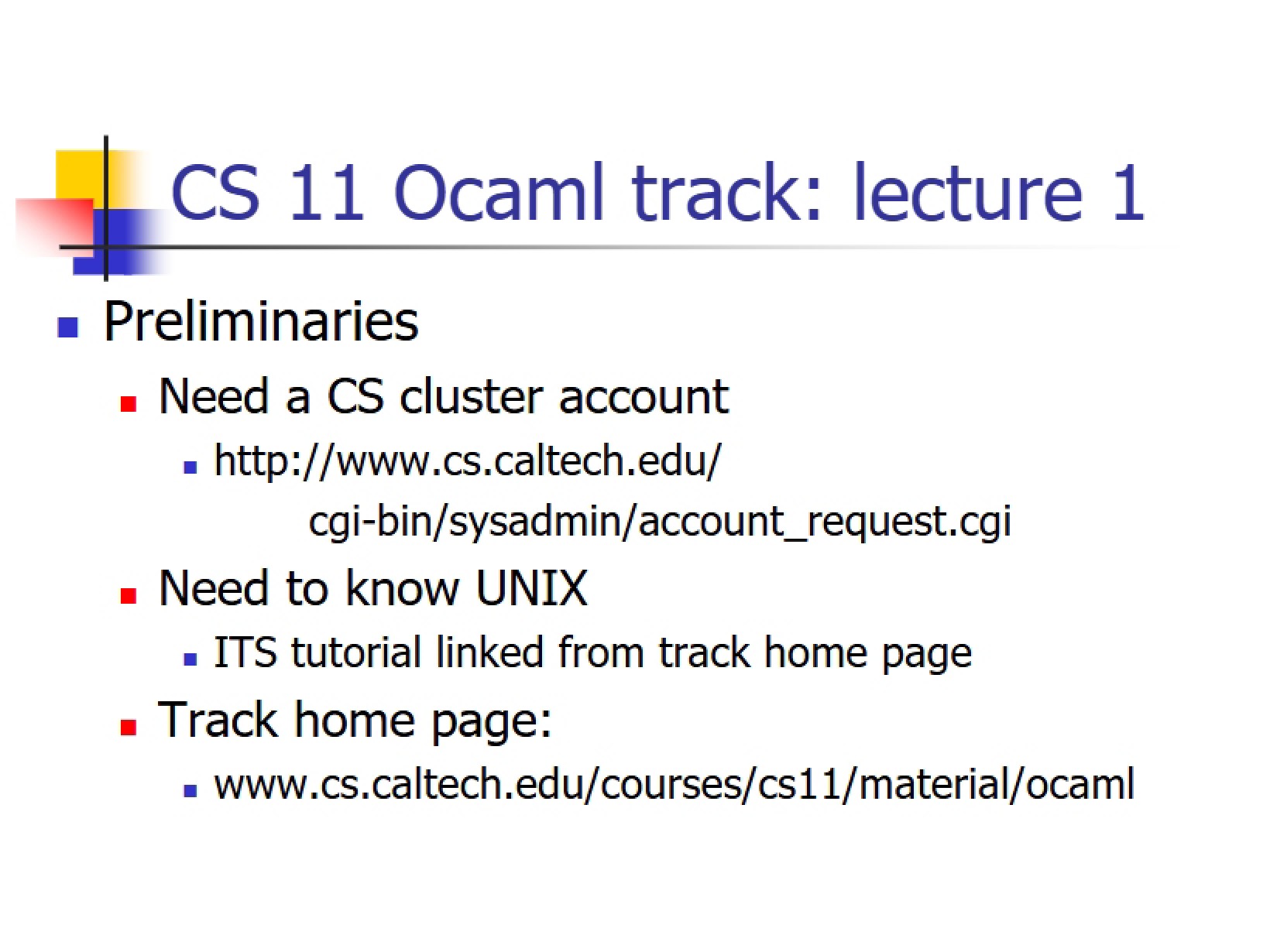 CS 11 Ocaml track: lecture 1

• Preliminaries
• Need a CS cluster account
• http://www.cs.caltech.edu/
cgi-bin/sysadmin/account_request.cgi
• Need to know UNIX
• ITS tutorial linked from track home page
• Track home page:
• www.cs.caltech.edu/courses/cs11/material/ocaml